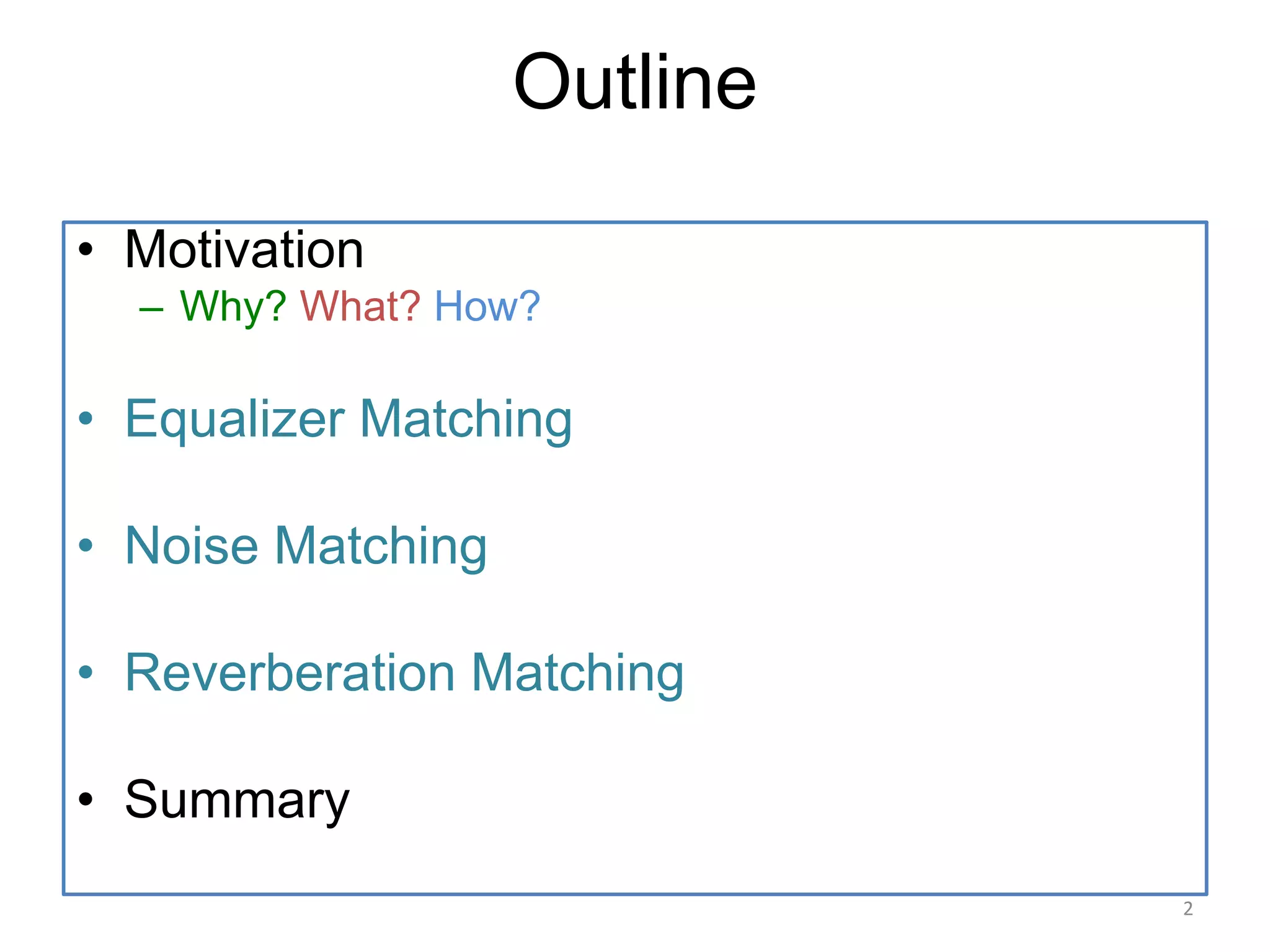 Outline

• Motivation
– Why? What? How?

• Equalizer Matching

• Noise Matching

• Reverberation Matching

• Summary

2